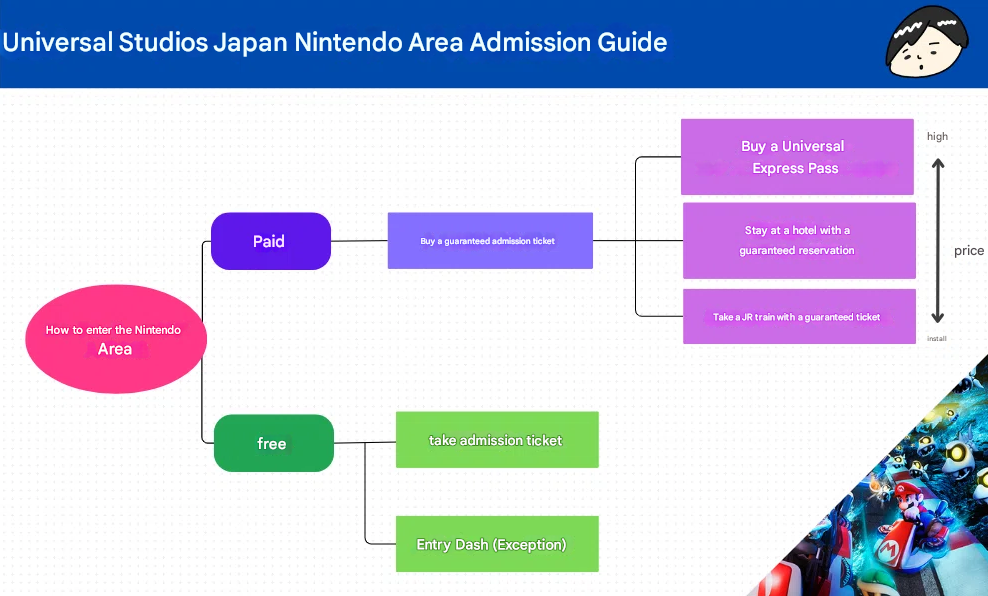 Universal Studios Japan Nintendo Area Admission Guide

How to enter the Nintendo Area

Paid

Buy a guaranteed admission ticket

Buy a Universal Express Pass

Stay at a hotel with a guaranteed reservation

Take a JR train with a guaranteed ticket

high

price

install

free

take admission ticket

Entry Dash (Exception)